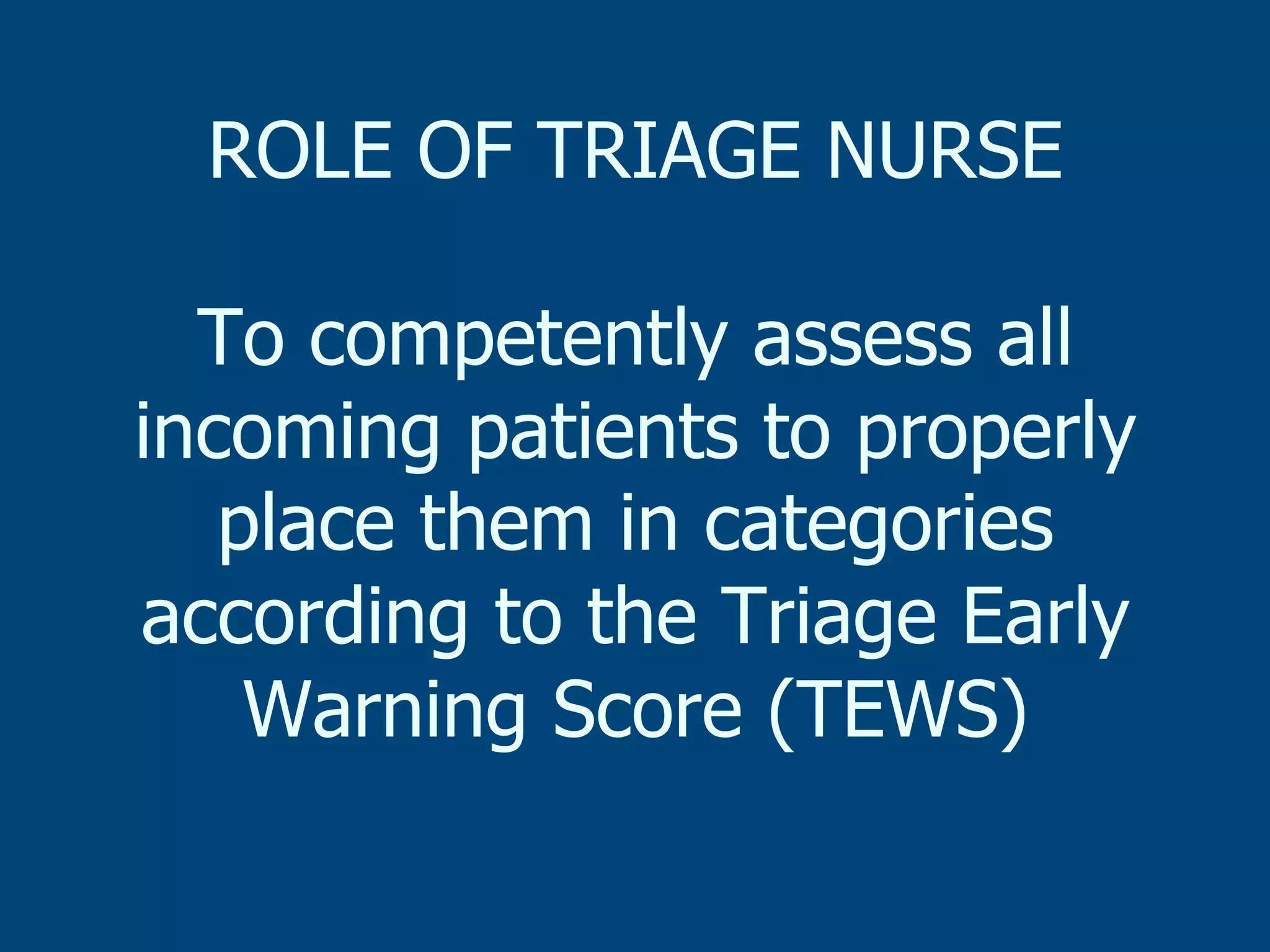 ROLE OF TRIAGE NURSE

To competently assess all incoming patients to properly place them in categories according to the Triage Early Warning Score (TEWS)